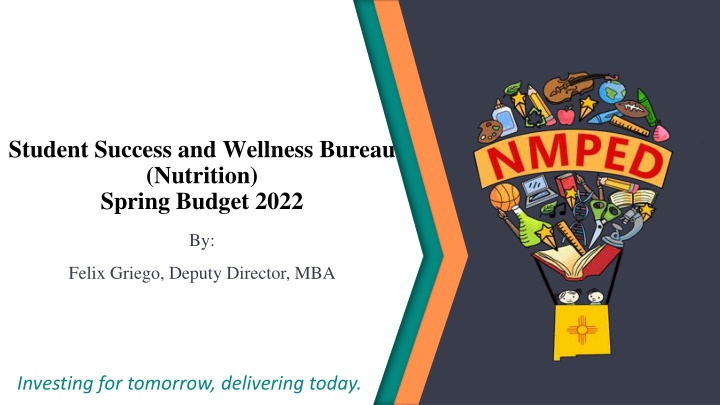 Student Success and Wellness Bureau
(Nutrition)
Spring Budget 2022

By:

Felix Griego, Deputy Director, MBA

NMPED

Investing for tomorrow, delivering today.